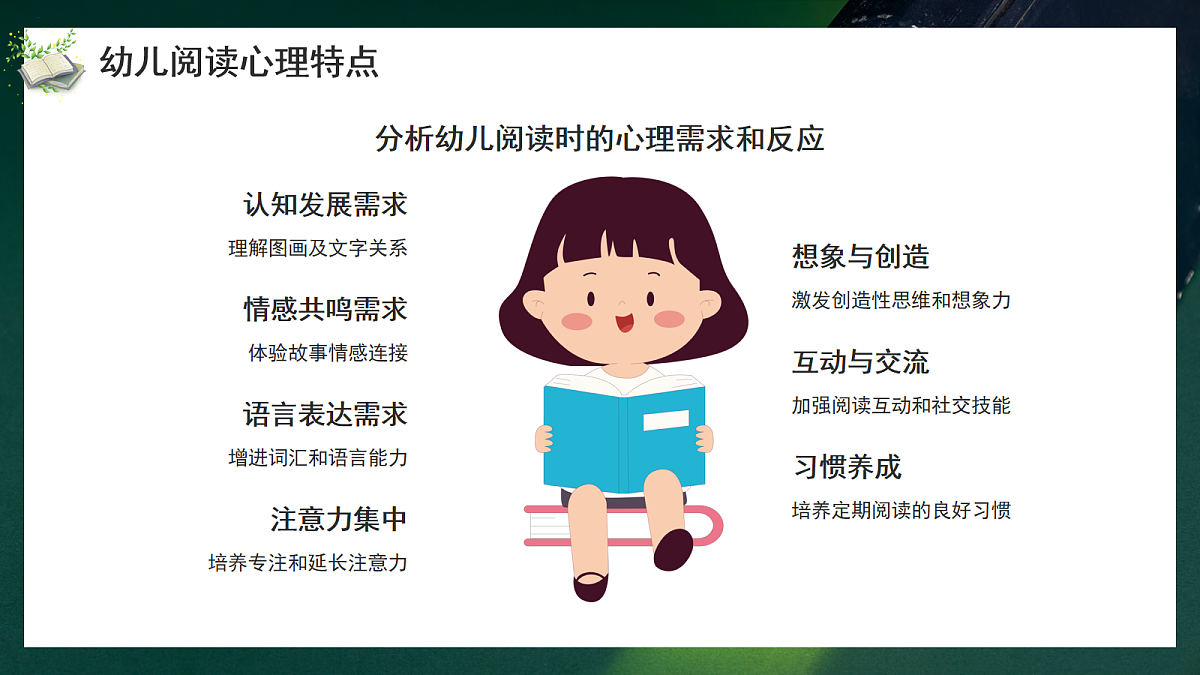 幼儿阅读心理特点

分析幼儿阅读时的心理需求和反应

认知发展需求

理解图画及文字关系

情感共鸣需求

体验故事情感连接

语言表达需求

增进词汇和语言能力

注意力集中

培养专注和延长注意力

想象与创造

激发创造性思维和想象力

互动与交流

加强阅读互动和社交技能

习惯养成

培养定期阅读的良好习惯